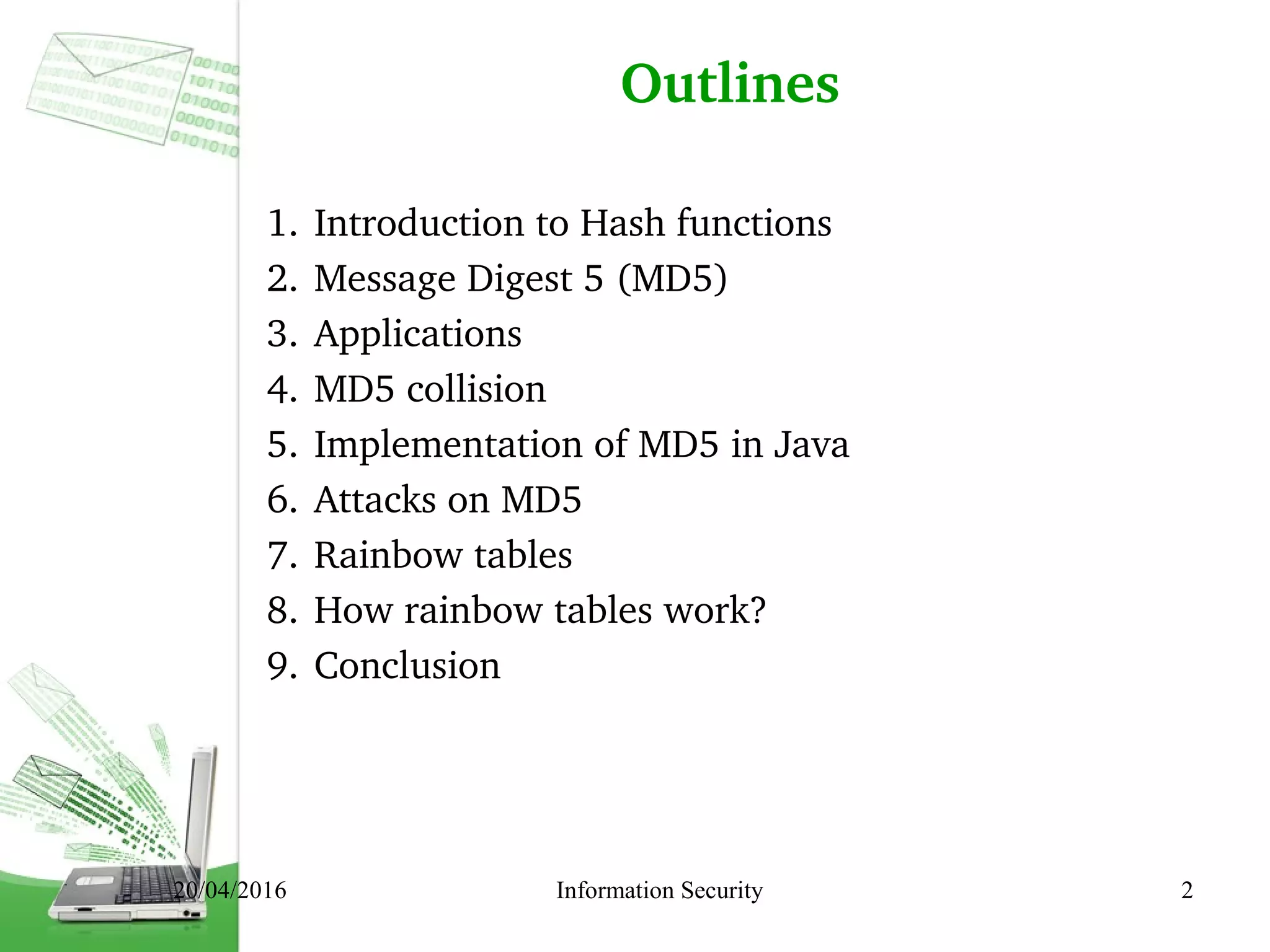 Outlines

1. Introduction to Hash functions
2. Message Digest 5 (MD5)
3. Applications
4. MD5 collision
5. Implementation of MD5 in Java
6. Attacks on MD5
7. Rainbow tables
8. How rainbow tables work?
9. Conclusion

20/04/2016 Information Security 2